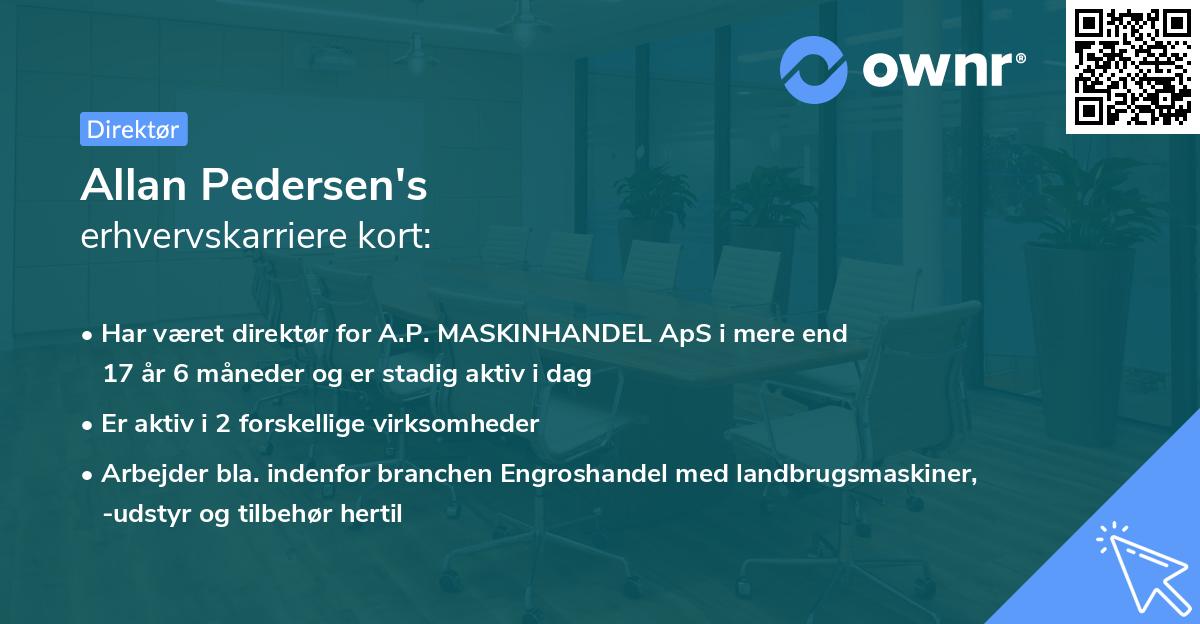 ownr®

Direktør

Allan Pedersen's
erhvervskarriere kort:

• Har været direktør for A.P. MASKINHANDEL ApS i mere end 17 år 6 måneder og er stadig aktiv i dag

• Er aktiv i 2 forskellige virksomheder

• Arbejder bla. indenfor branchen Engroshandel med landbrugsmaskiner, -udstyr og tilbehør hertil